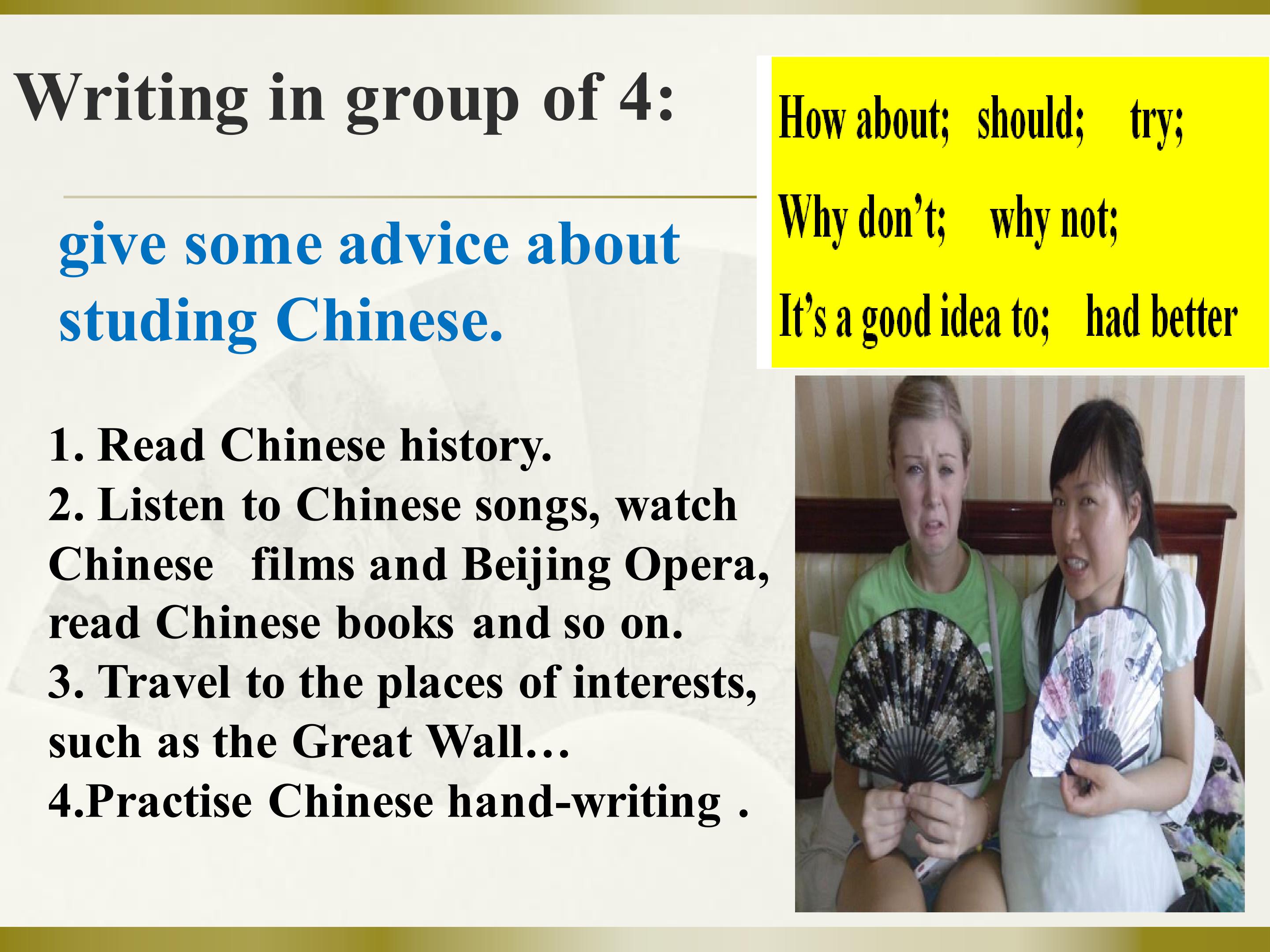 Writing in group of 4:

How about; should; try;
Why don't; why not;
It's a good idea to; had better

give some advice about studing Chinese.

1. Read Chinese history.
2. Listen to Chinese songs, watch Chinese films and Beijing Opera, read Chinese books and so on.
3. Travel to the places of interests, such as the Great Wall…
4.Practise Chinese hand-writing .